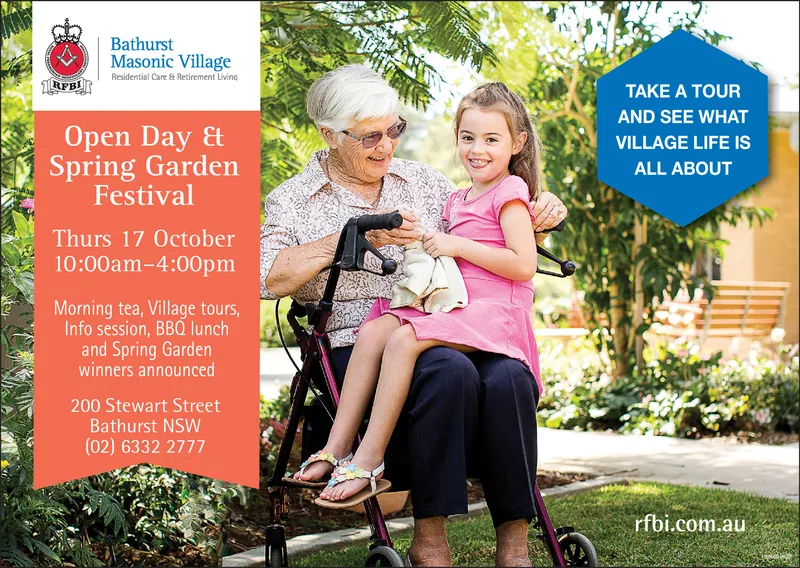 RFBI

Bathurst Masonic Village
Residential Care & Retirement Living

Open Day & Spring Garden Festival

Thurs 17 October
10:00am–4:00pm

Morning tea, Village tours, Info session, BBQ lunch and Spring Garden winners announced

200 Stewart Street
Bathurst NSW
(02) 6332 2777

TAKE A TOUR AND SEE WHAT VILLAGE LIFE IS ALL ABOUT

rfbi.com.au